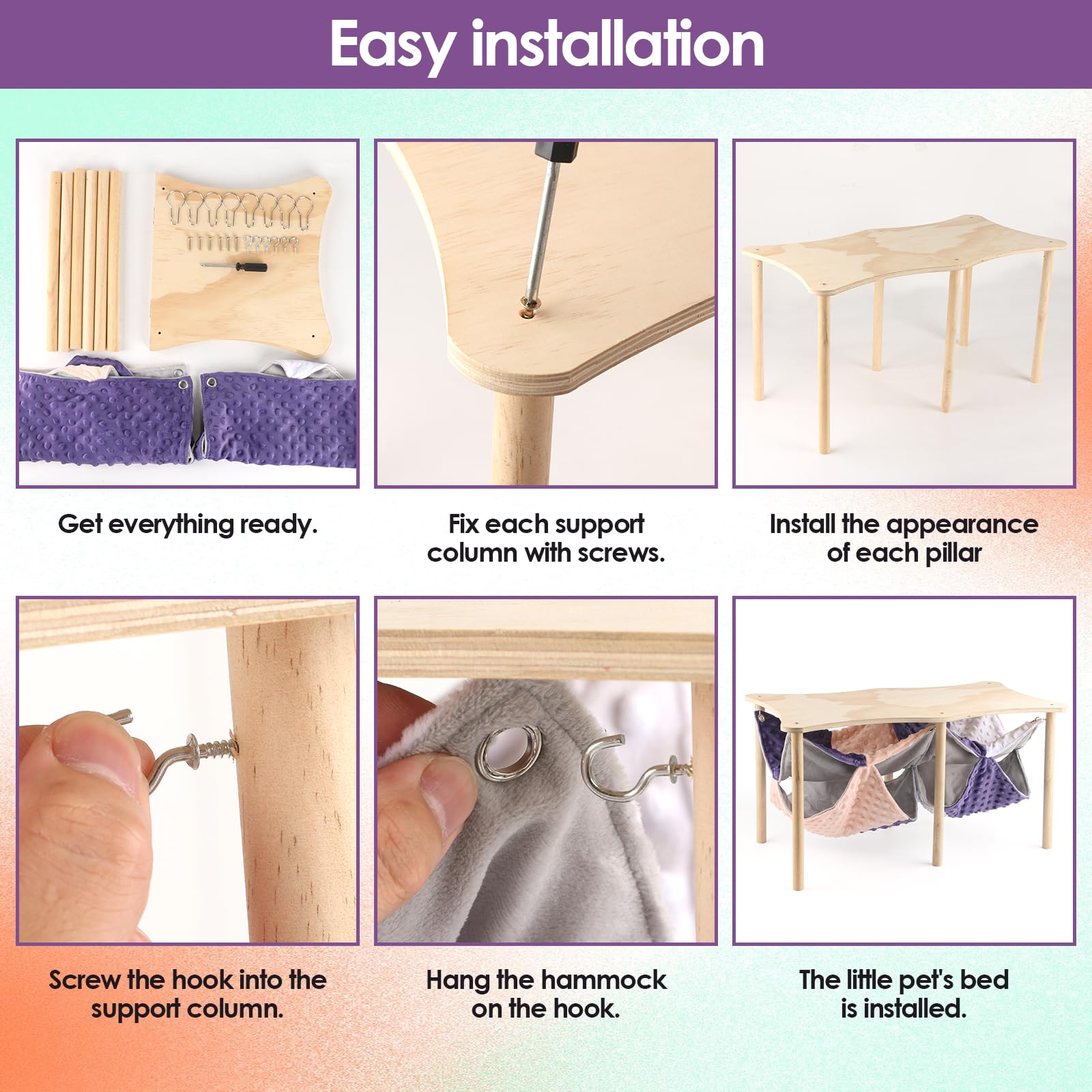 Easy installation

Get everything ready.

Fix each support column with screws.

Install the appearance of each pillar

Screw the hook into the support column.

Hang the hammock on the hook.

The little pet's bed is installed.